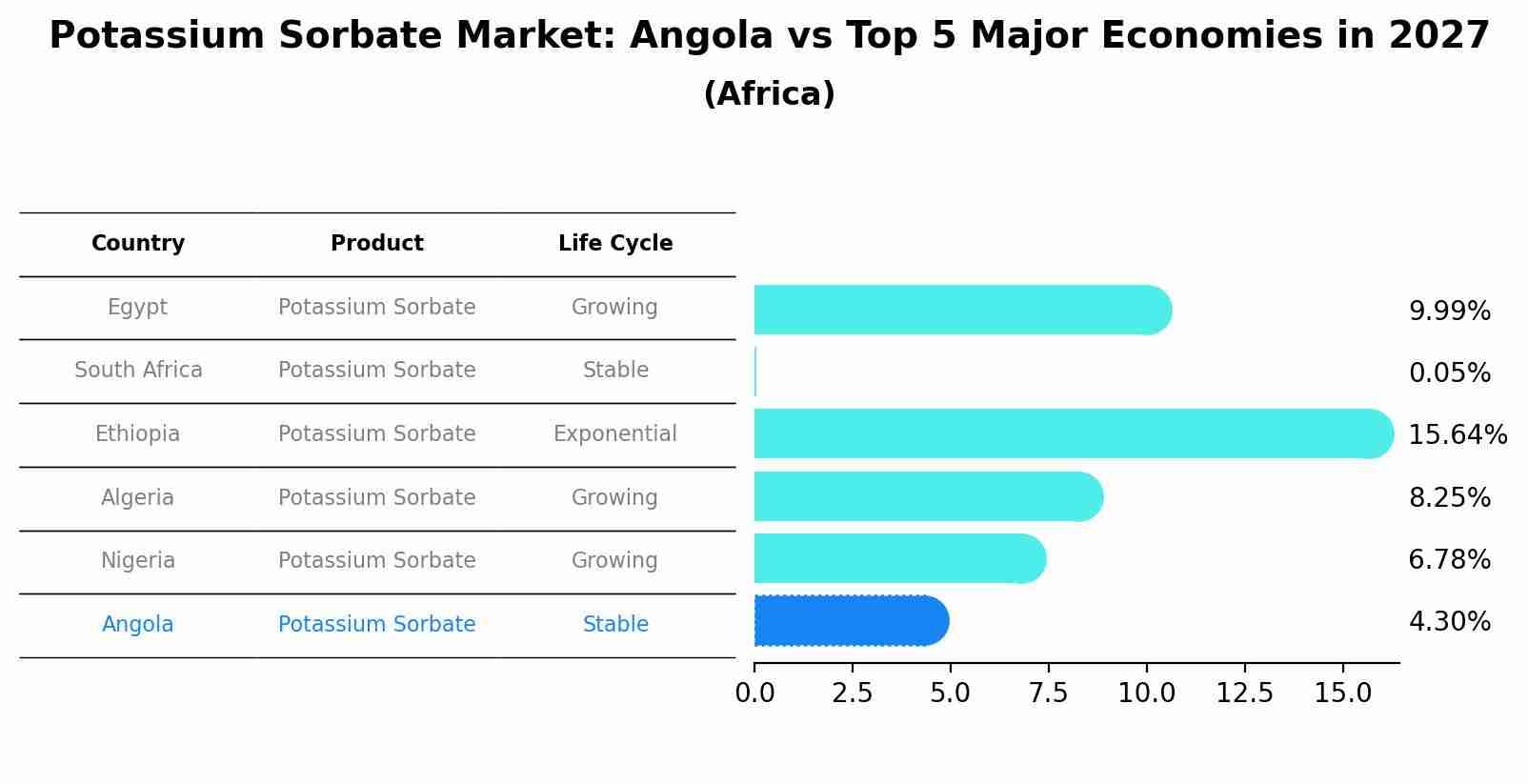 Potassium Sorbate Market: Angola vs Top 5 Major Economies in 2027
(Africa)

| Country | Product | Life Cycle |
|---|---|---|
| Egypt | Potassium Sorbate | Growing |
| South Africa | Potassium Sorbate | Stable |
| Ethiopia | Potassium Sorbate | Exponential |
| Algeria | Potassium Sorbate | Growing |
| Nigeria | Potassium Sorbate | Growing |
| Angola | Potassium Sorbate | Stable |

9.99%
0.05%
15.64%
8.25%
6.78%
4.30%

0.0 2.5 5.0 7.5 10.0 12.5 15.0